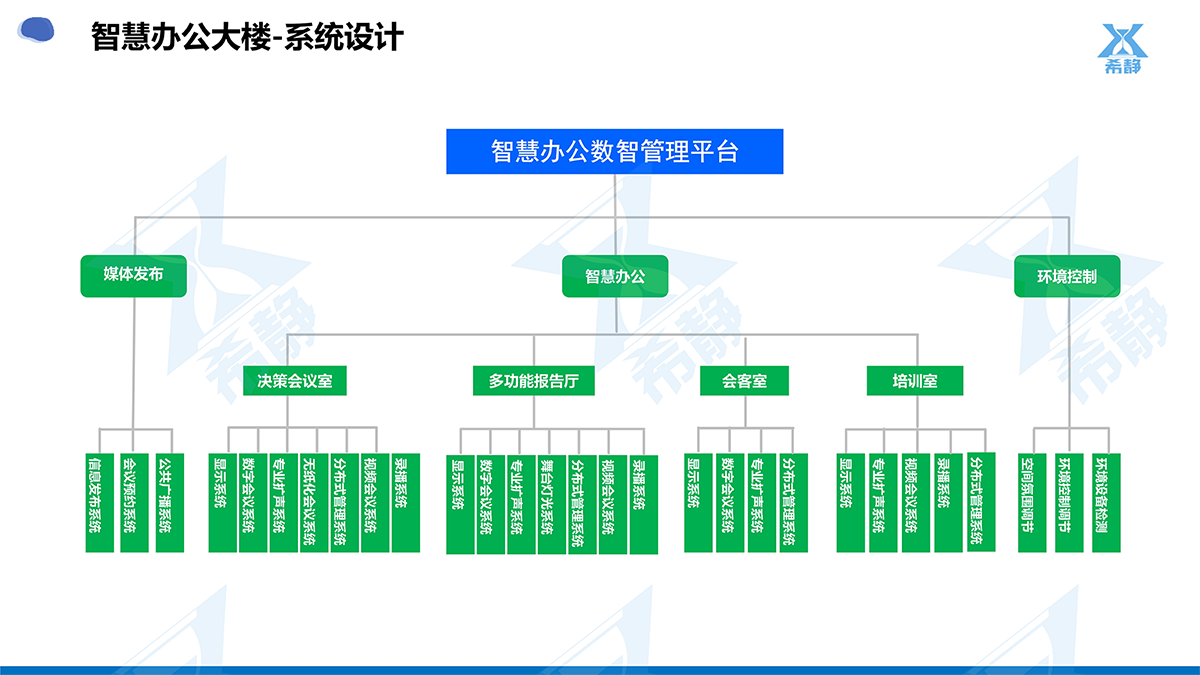 智慧办公大楼-系统设计

希静

智慧办公数智管理平台

媒体发布

智慧办公

环境控制

决策会议室

多功能报告厅

会客室

培训室

信息发布系统

会议预约系统

公共广播系统

显示系统

数字会议系统

专业扩声系统

无纸化会议系统

分布式管理系统

视频会议系统

录播系统

显示系统

数字会议系统

专业扩声系统

舞台灯光系统

分布式管理系统

视频会议系统

录播系统

显示系统

数字会议系统

专业扩声系统

分布式管理系统

显示系统

专业扩声系统

视频会议系统

录播系统

分布式管理系统

空间氛围调节

环境控制调节

环境设备检测